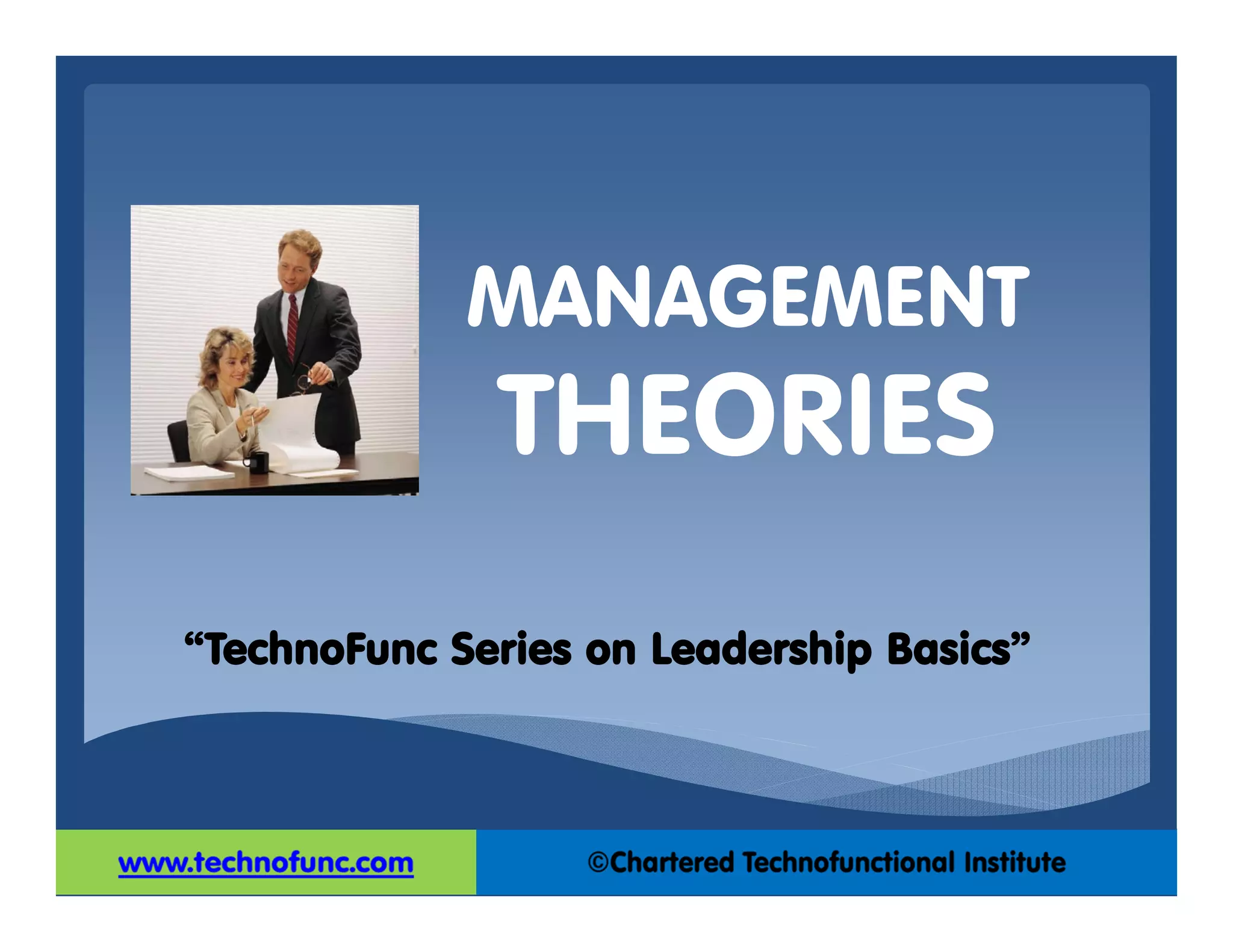 MANAGEMENT THEORIES

“TechnoFunc Series on Leadership Basics”

www.technofunc.com

©Chartered Technofunctional Institute